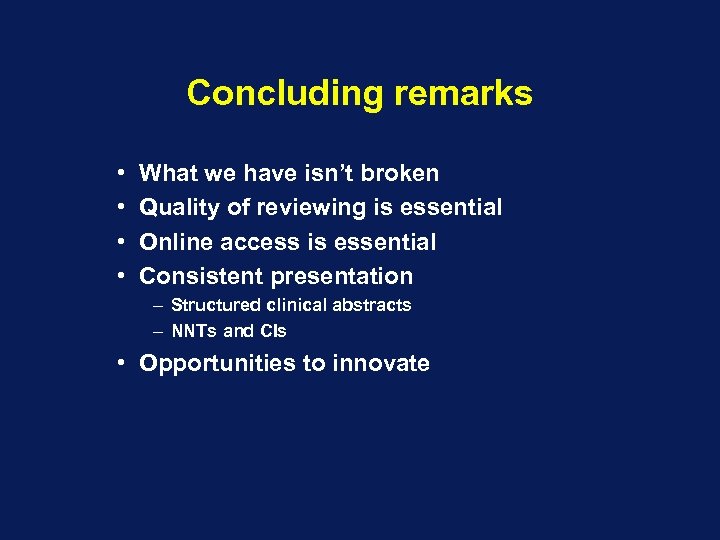 Concluding remarks

• What we have isn't broken
• Quality of reviewing is essential
• Online access is essential
• Consistent presentation
– Structured clinical abstracts
– NNTs and CIs
• Opportunities to innovate